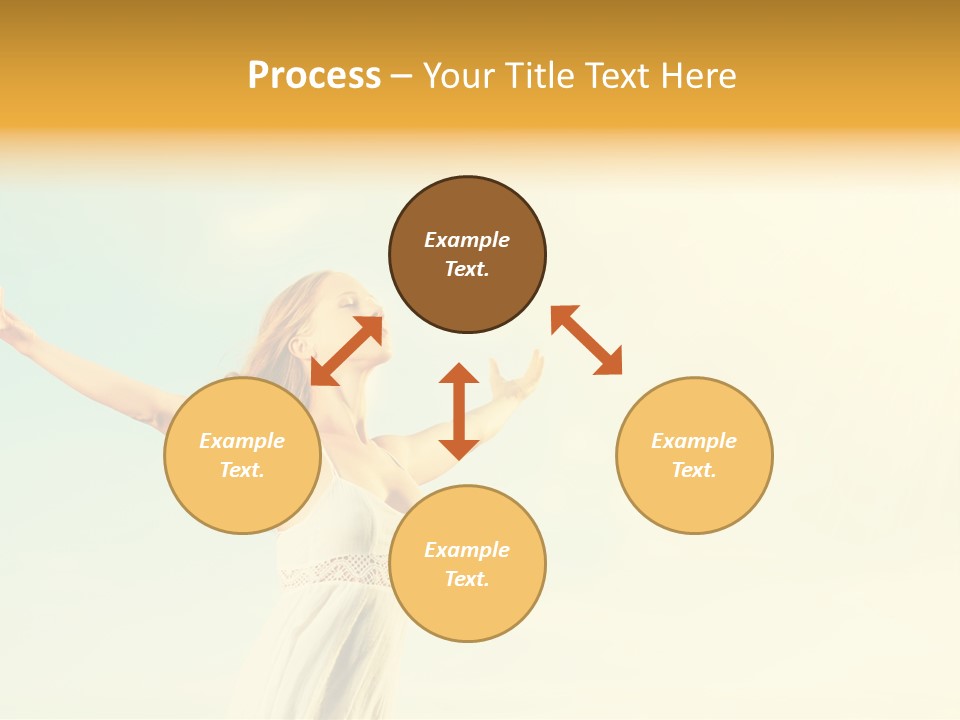 Process – Your Title Text Here

Example Text.

Example Text.

Example Text.

Example Text.